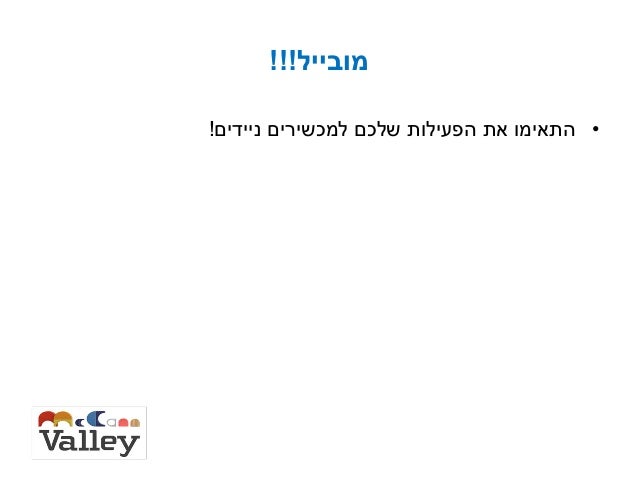 מובייל!!!

• התאימו את הפעילות שלכם למכשירים ניידים!

Valley